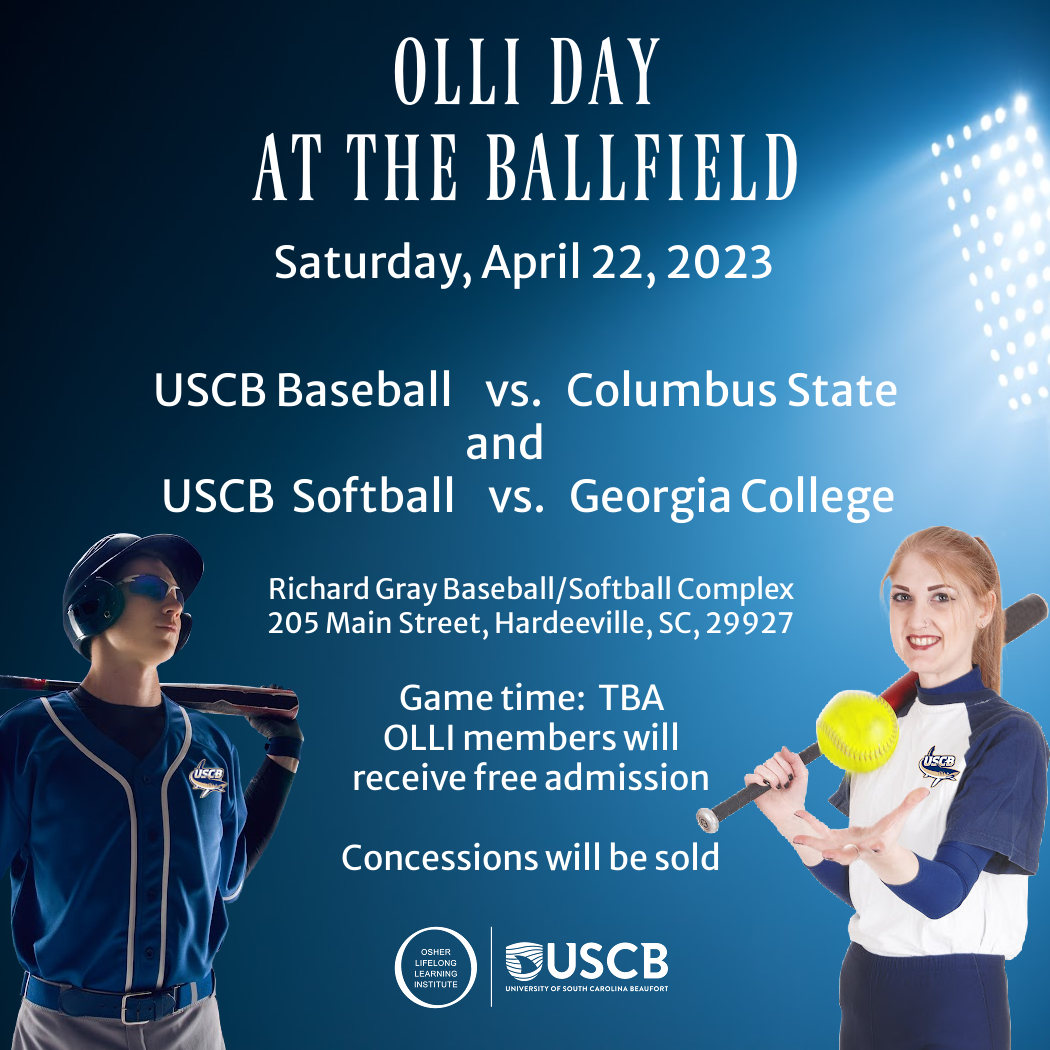 OLLI DAY
AT THE BALLFIELD

Saturday, April 22, 2023

USCB Baseball vs. Columbus State
and
USCB Softball vs. Georgia College

Richard Gray Baseball/Softball Complex
205 Main Street, Hardeeville, SC, 29927

Game time: TBA
OLLI members will receive free admission

Concessions will be sold

USCB

USCB

OSHER LIFELONG LEARNING INSTITUTE

USCB
UNIVERSITY OF SOUTH CAROLINA BEAUFORT